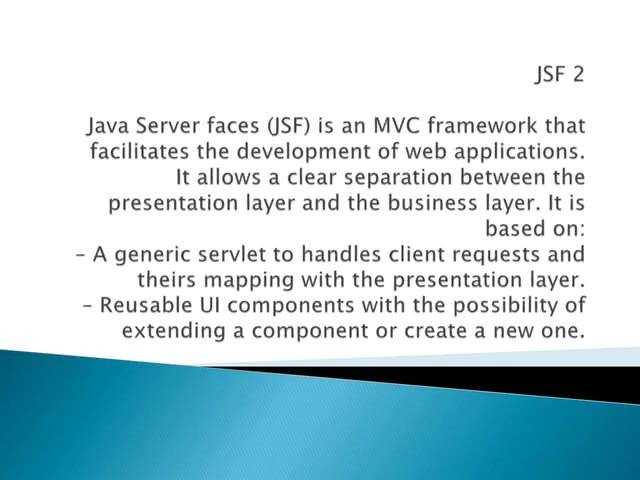 JSF 2

Java Server faces (JSF) is an MVC framework that facilitates the development of web applications. It allows a clear separation between the presentation layer and the business layer. It is based on:
– A generic servlet to handles client requests and theirs mapping with the presentation layer.
– Reusable UI components with the possibility of extending a component or create a new one.